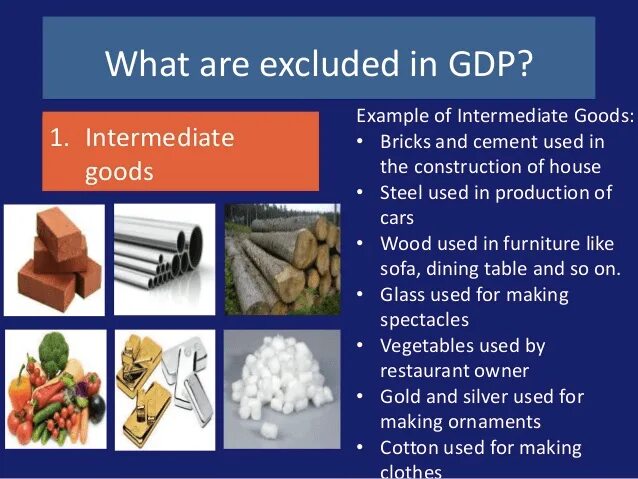 What are excluded in GDP?

1. Intermediate goods

Example of Intermediate Goods:
• Bricks and cement used in the construction of house
• Steel used in production of cars
• Wood used in furniture like sofa, dining table and so on.
• Glass used for making spectacles
• Vegetables used by restaurant owner
• Gold and silver used for making ornaments
• Cotton used for making clothes